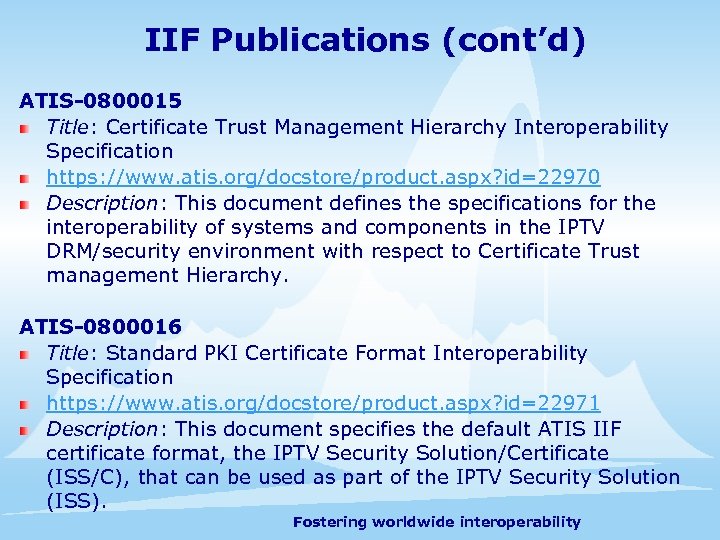 IIF Publications (cont'd)

ATIS-0800015

Title: Certificate Trust Management Hierarchy Interoperability Specification

https://www.atis.org/docstore/product.aspx?id=22970

Description: This document defines the specifications for the interoperability of systems and components in the IPTV DRM/security environment with respect to Certificate Trust management Hierarchy.

ATIS-0800016

Title: Standard PKI Certificate Format Interoperability Specification

https://www.atis.org/docstore/product.aspx?id=22971

Description: This document specifies the default ATIS IIF certificate format, the IPTV Security Solution/Certificate (ISS/C), that can be used as part of the IPTV Security Solution (ISS).

Fostering worldwide interoperability